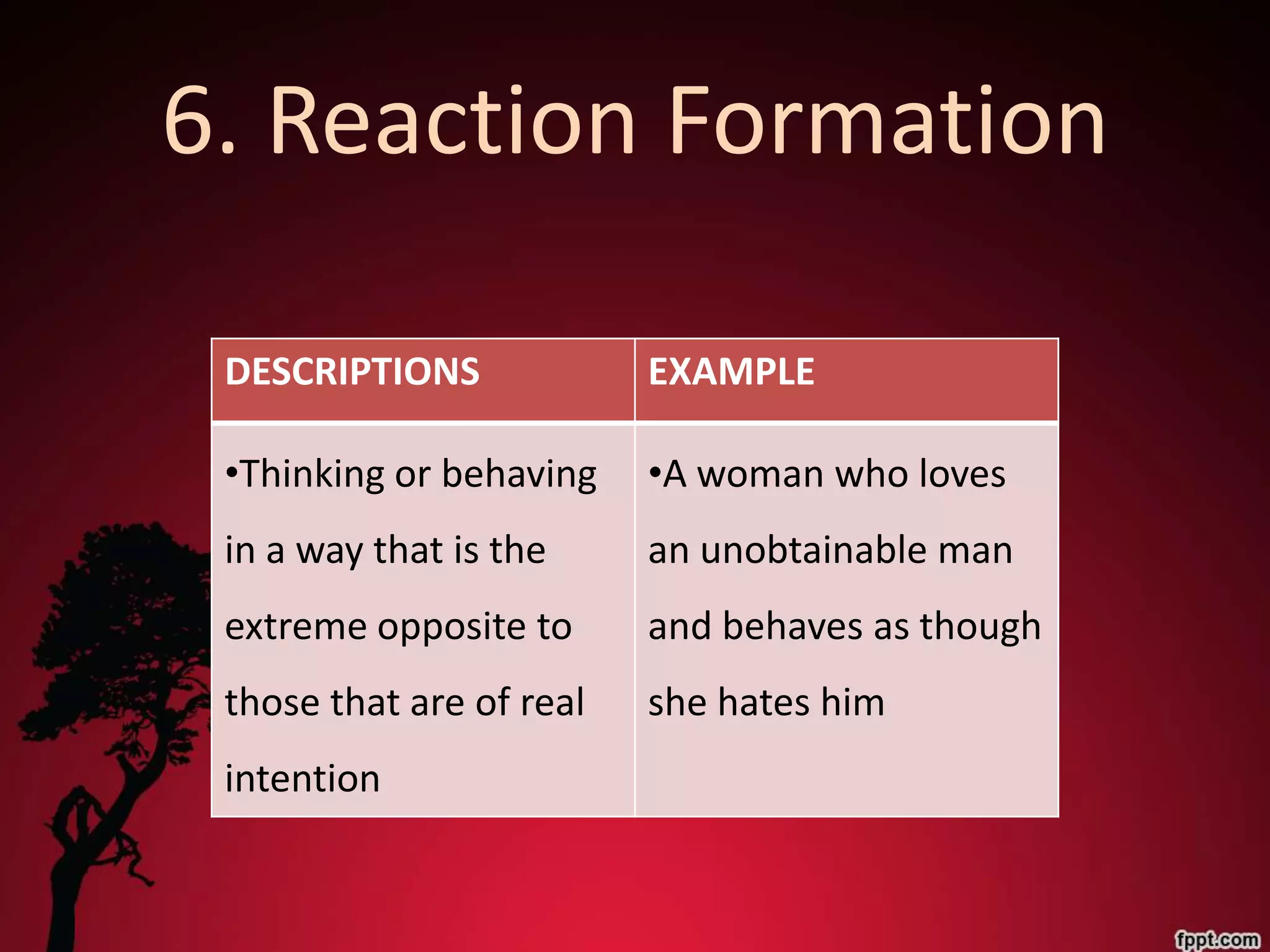 6. Reaction Formation

| DESCRIPTIONS | EXAMPLE |
|---|---|
| •Thinking or behaving in a way that is the extreme opposite to those that are of real intention | •A woman who loves an unobtainable man and behaves as though she hates him |

fppt.com